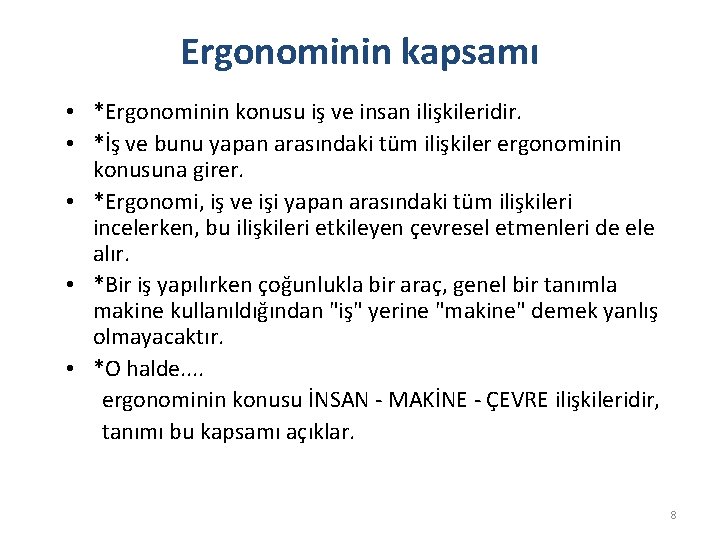 Ergonominin kapsamı

• *Ergonominin konusu iş ve insan ilişkileridir.
• *İş ve bunu yapan arasındaki tüm ilişkiler ergonominin konusuna girer.
• *Ergonomi, iş ve işi yapan arasındaki tüm ilişkileri incelerken, bu ilişkileri etkileyen çevresel etmenleri de ele alır.
• *Bir iş yapılırken çoğunlukla bir araç, genel bir tanımla makine kullanıldığından "iş" yerine "makine" demek yanlış olmayacaktır.
• *O halde....
ergonominin konusu İNSAN - MAKİNE - ÇEVRE ilişkileridir,
tanımı bu kapsamı açıklar.

8